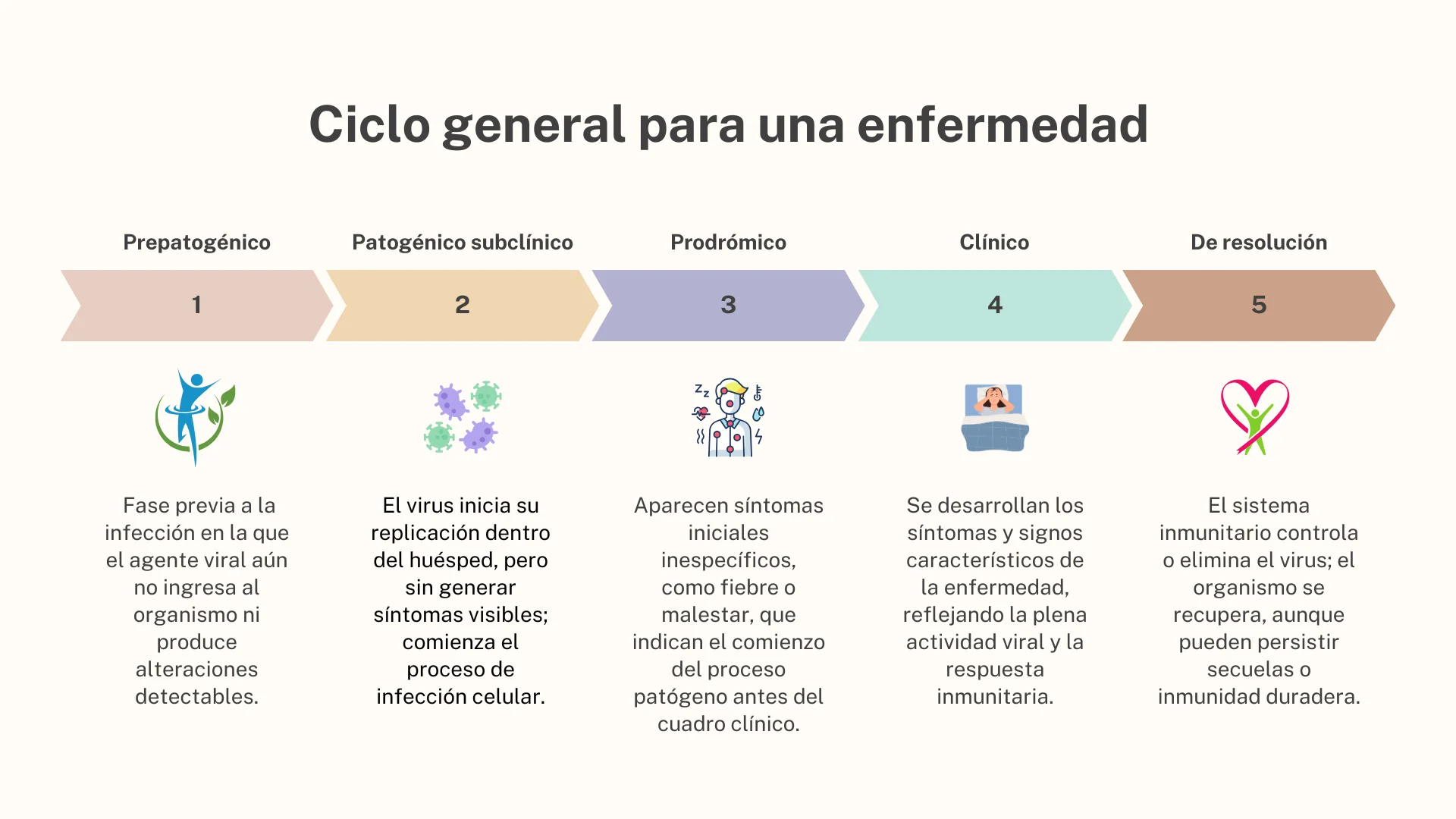 Ciclo general para una enfermedad

Prepatogénico

1

Fase previa a la infección en la que el agente viral aún no ingresa al organismo ni produce alteraciones detectables.

Patogénico subclínico

2

El virus inicia su replicación dentro del huésped, pero sin generar síntomas visibles; comienza el proceso de infección celular.

Prodrómico

3

Aparecen síntomas iniciales inespecíficos, como fiebre o malestar, que indican el comienzo del proceso patógeno antes del cuadro clínico.

Clínico

4

Se desarrollan los síntomas y signos característicos de la enfermedad, reflejando la plena actividad viral y la respuesta inmunitaria.

De resolución

5

El sistema inmunitario controla o elimina el virus; el organismo se recupera, aunque pueden persistir secuelas o inmunidad duradera.